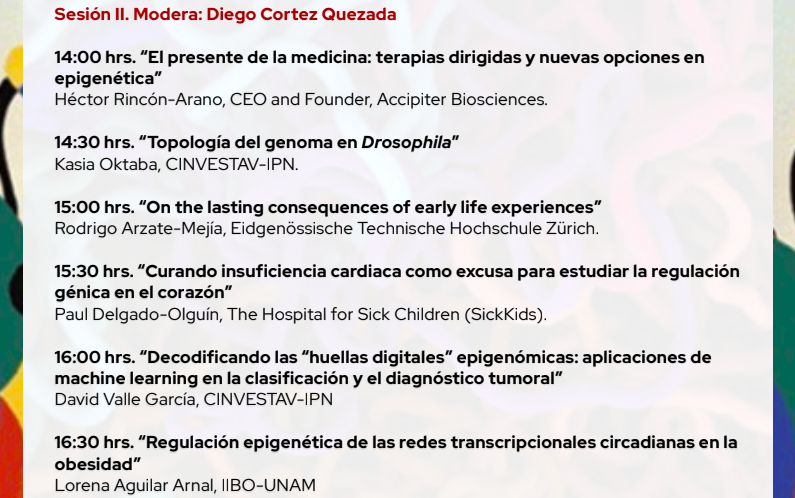 Sesión II. Modera: Diego Cortez Quezada

14:00 hrs. “El presente de la medicina: terapias dirigidas y nuevas opciones en epigenética”
Héctor Rincón-Arano, CEO and Founder, Accipiter Biosciences.

14:30 hrs. “Topología del genoma en Drosophila”
Kasia Oktaba, CINVESTAV-IPN.

15:00 hrs. “On the lasting consequences of early life experiences”
Rodrigo Arzate-Mejía, Eidgenössische Technische Hochschule Zürich.

15:30 hrs. “Curando insuficiencia cardiaca como excusa para estudiar la regulación génica en el corazón”
Paul Delgado-Olguín, The Hospital for Sick Children (SickKids).

16:00 hrs. “Decodificando las “huellas digitales” epigenómicas: aplicaciones de machine learning en la clasificación y el diagnóstico tumoral”
David Valle García, CINVESTAV-IPN

16:30 hrs. “Regulación epigenética de las redes transcripcionales circadianas en la obesidad”
Lorena Aguilar Arnal, IIBO-UNAM